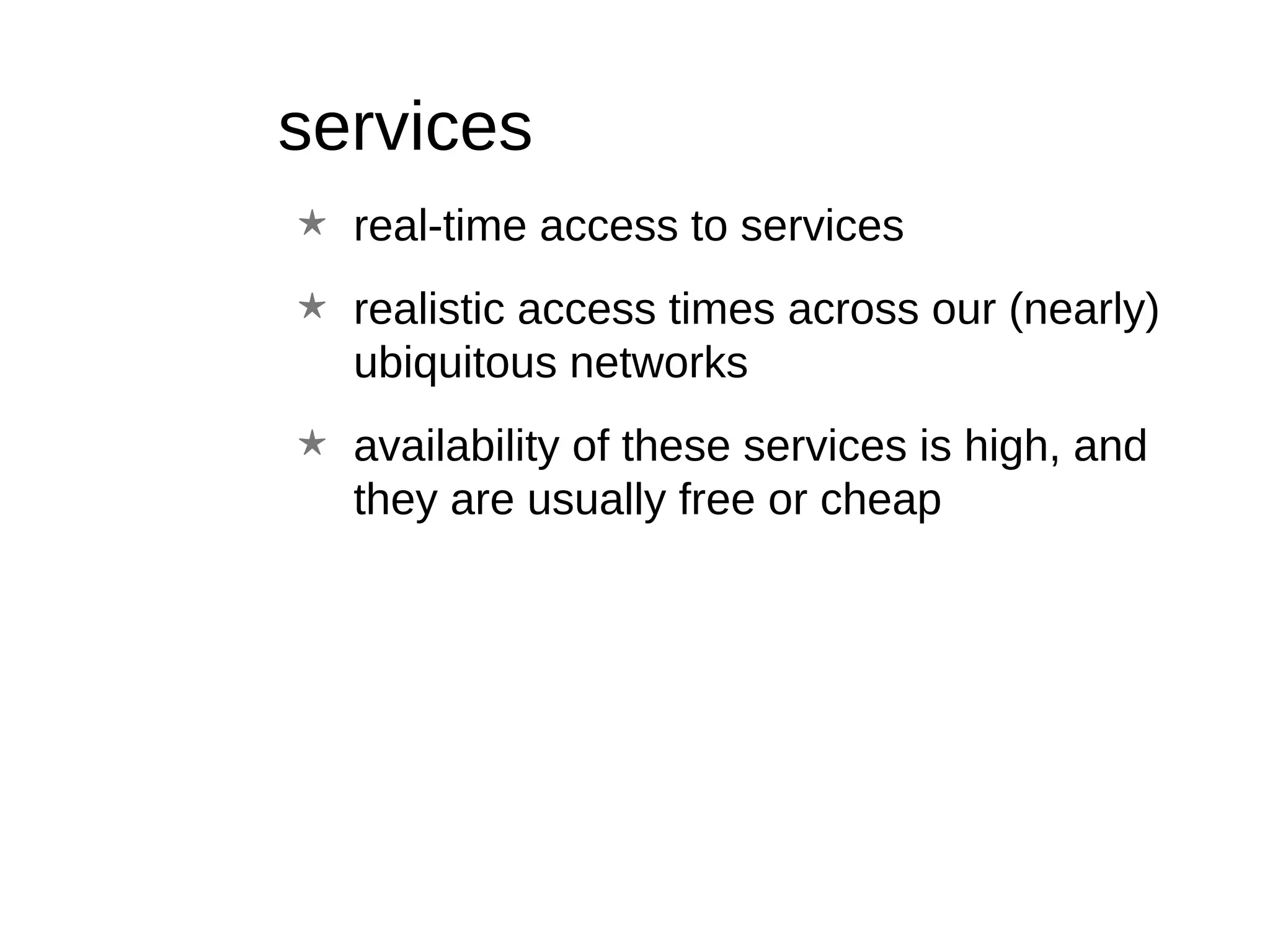 services

★ real-time access to services

★ realistic access times across our (nearly) ubiquitous networks

★ availability of these services is high, and they are usually free or cheap